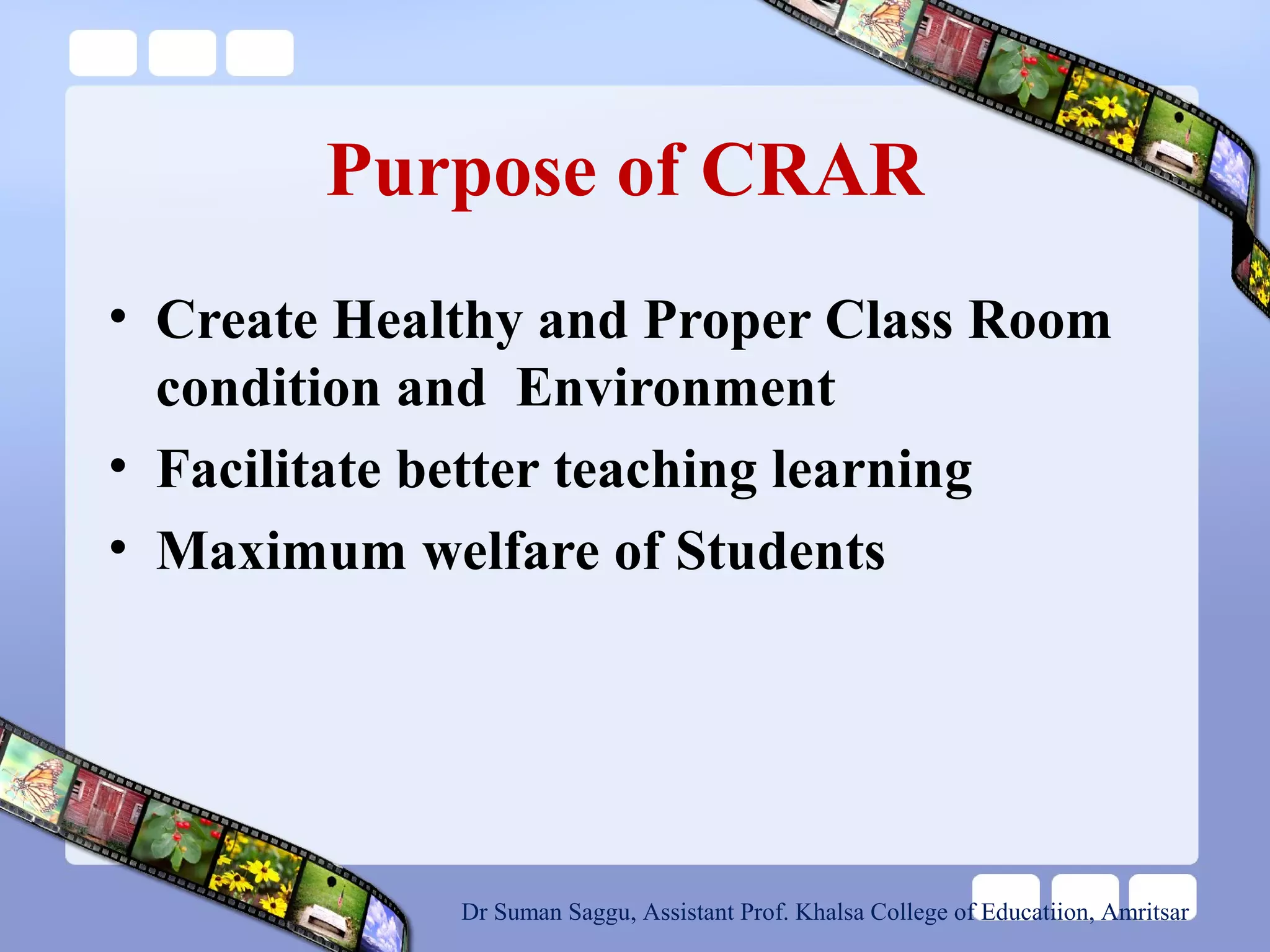 Purpose of CRAR

• Create Healthy and Proper Class Room condition and Environment
• Facilitate better teaching learning
• Maximum welfare of Students

Dr Suman Saggu, Assistant Prof. Khalsa College of Educatiion, Amritsar